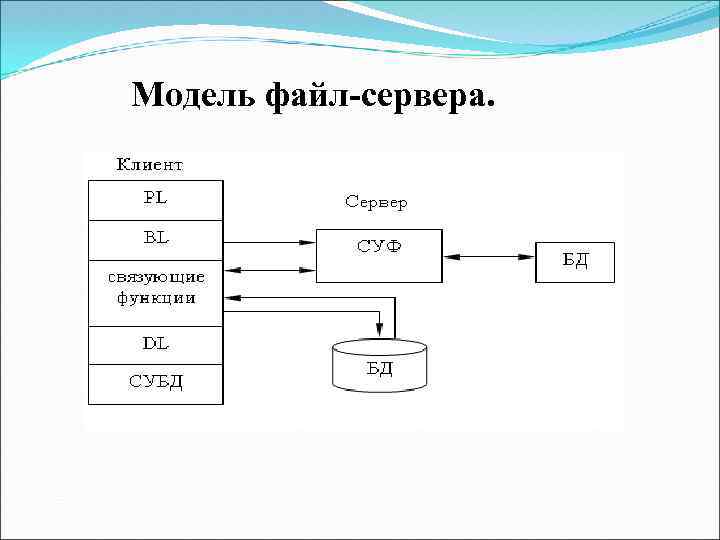 Модель файл-сервера.

Клиент

PL

BL

связующие функции

DL

СУБД

Сервер

СУФ

БД

БД